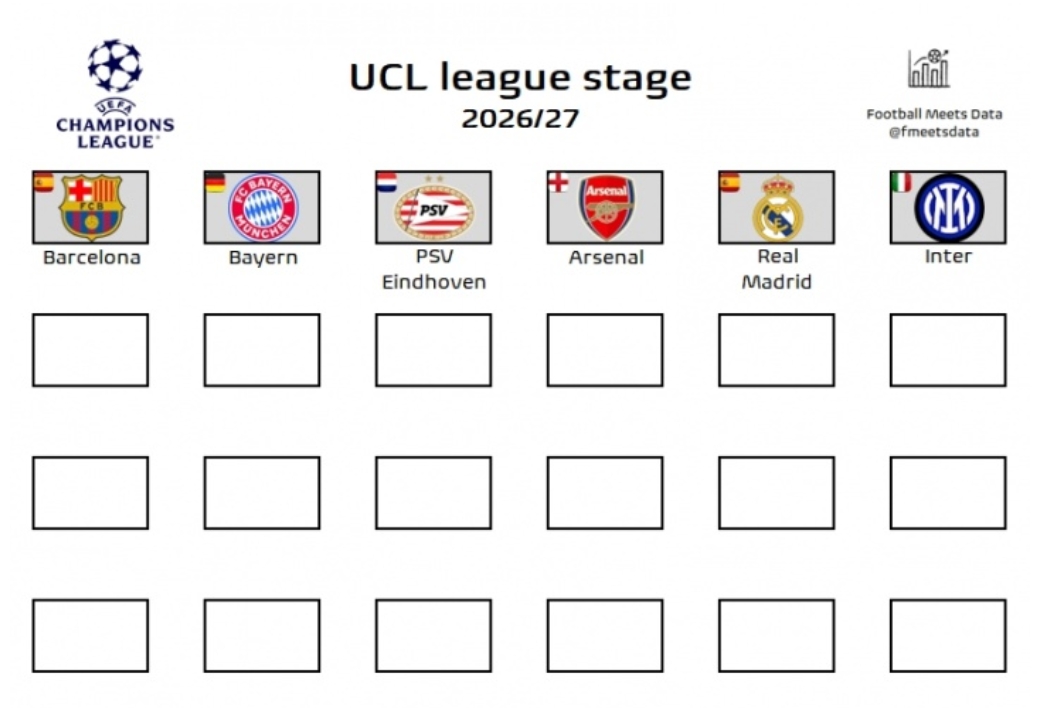 UEFA
CHAMPIONS LEAGUE

UCL league stage
2026/27

Football Meets Data
@fmeetsdata

FCB
Barcelona

FC BAYERN MÜNCHEN
Bayern

PSV
PSV Eindhoven

Arsenal
Arsenal

Real Madrid

Inter